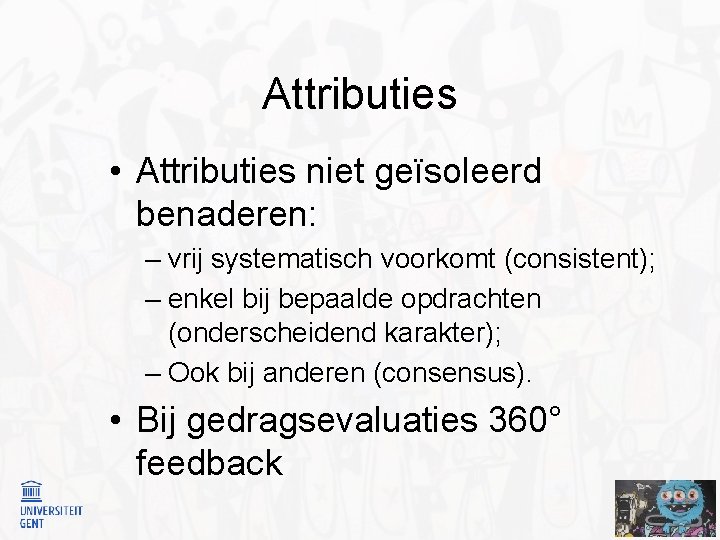 Attributies

• Attributies niet geïsoleerd benaderen:

– vrij systematisch voorkomt (consistent);

– enkel bij bepaalde opdrachten (onderscheidend karakter);

– Ook bij anderen (consensus).

• Bij gedragsevaluaties 360° feedback

UNIVERSITEIT GENT